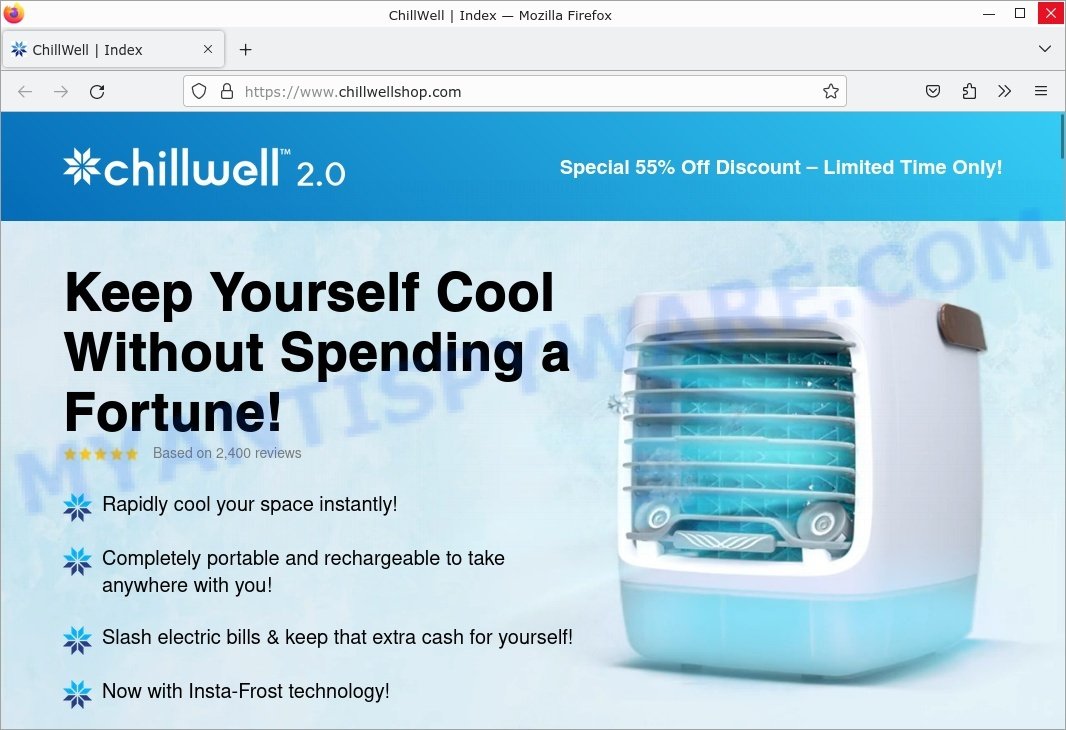 ChillWell | Index — Mozilla Firefox

ChillWell | Index

https://www.chillwellshop.com

chillwell™ 2.0

Special 55% Off Discount – Limited Time Only!

MYANTISPYWARE.COM

Keep Yourself Cool Without Spending a Fortune!

Based on 2,400 reviews

Rapidly cool your space instantly!

Completely portable and rechargeable to take anywhere with you!

Slash electric bills & keep that extra cash for yourself!

Now with Insta-Frost technology!